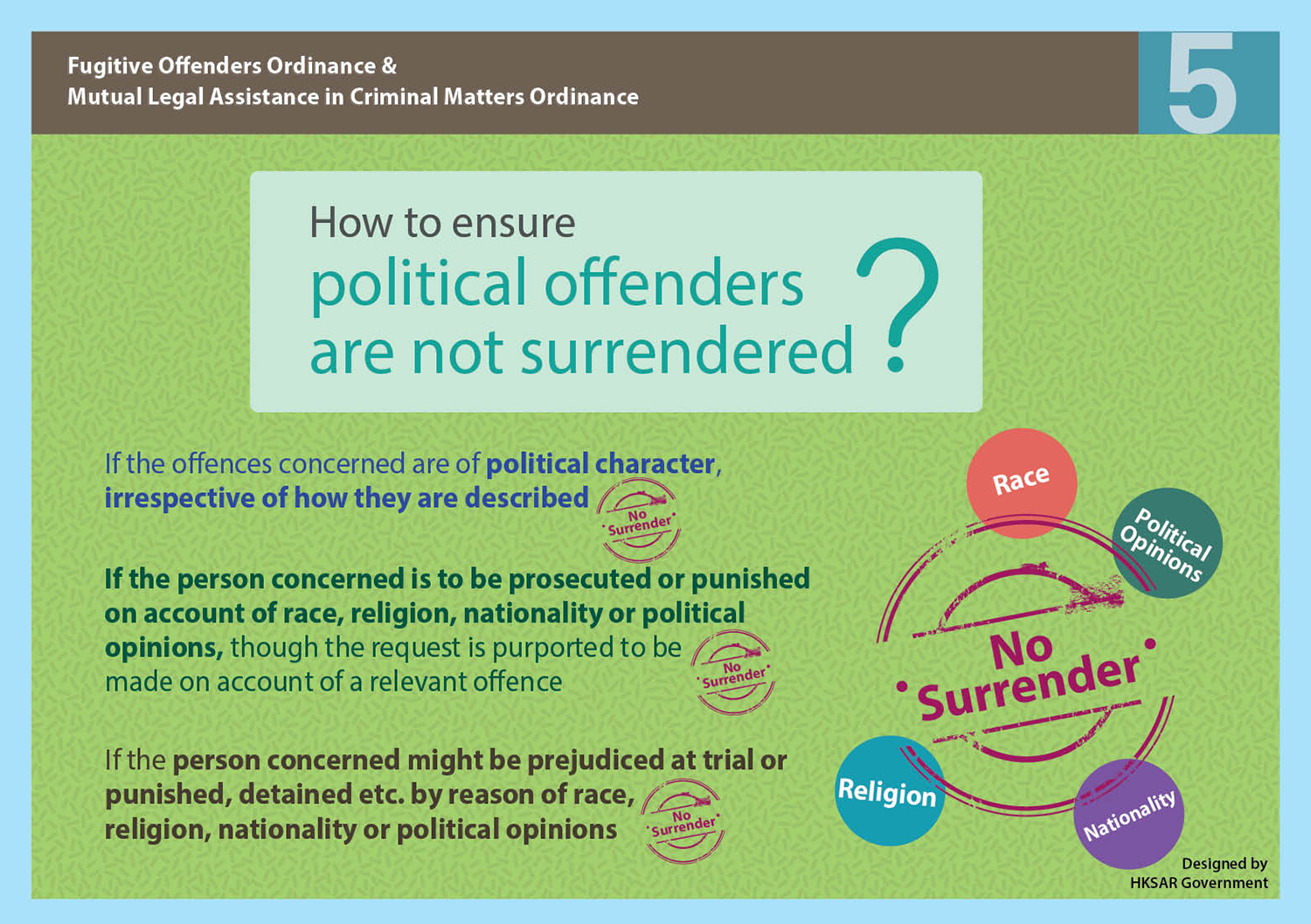 Fugitive Offenders Ordinance &
Mutual Legal Assistance in Criminal Matters Ordinance

5

How to ensure
political offenders
are not surrendered ?

If the offences concerned are of political character, irrespective of how they are described

No Surrender

If the person concerned is to be prosecuted or punished on account of race, religion, nationality or political opinions, though the request is purported to be made on account of a relevant offence

No Surrender

If the person concerned might be prejudiced at trial or punished, detained etc. by reason of race, religion, nationality or political opinions

No Surrender

Race

Political Opinions

No Surrender

Religion

Nationality

Designed by
HKSAR Government